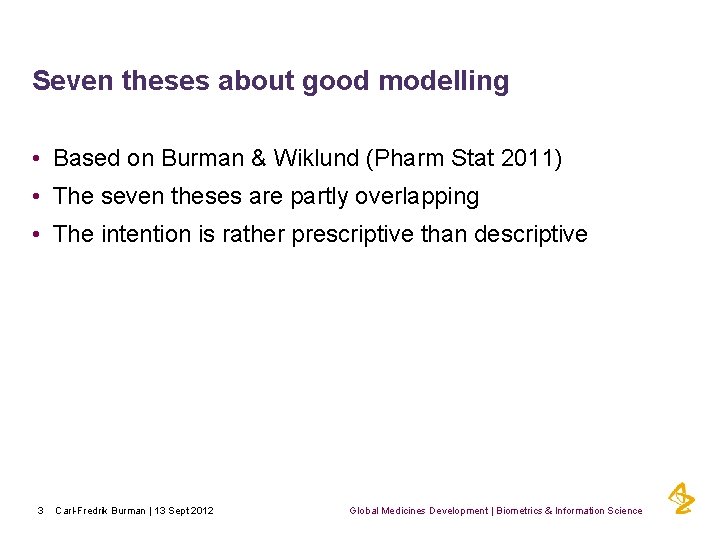 Seven theses about good modelling

• Based on Burman & Wiklund (Pharm Stat 2011)
• The seven theses are partly overlapping
• The intention is rather prescriptive than descriptive

3 Carl-Fredrik Burman | 13 Sept 2012

Global Medicines Development | Biometrics & Information Science